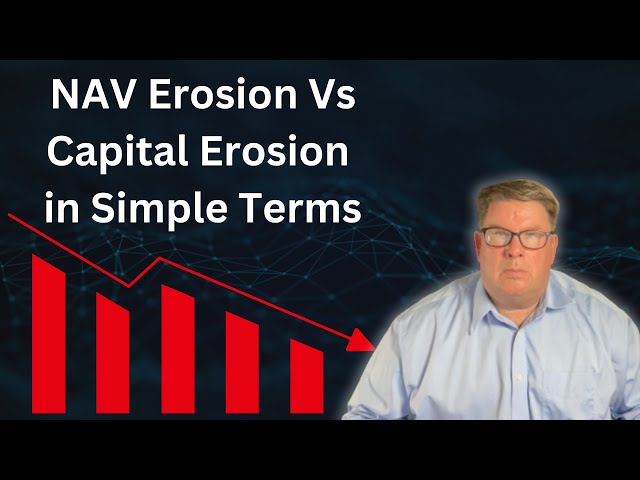 NAV Erosion Vs Capital Erosion in Simple Terms